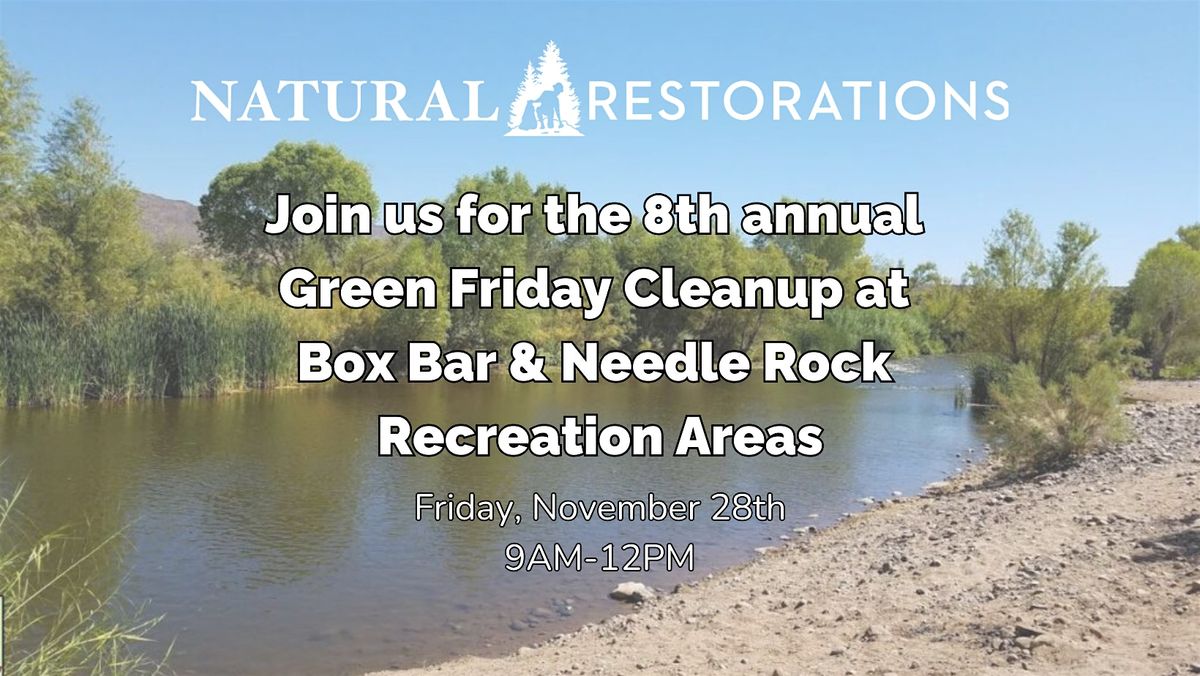 NATURAL RESTORATIONS

Join us for the 8th annual Green Friday Cleanup at Box Bar & Needle Rock Recreation Areas

Friday, November 28th
9AM-12PM